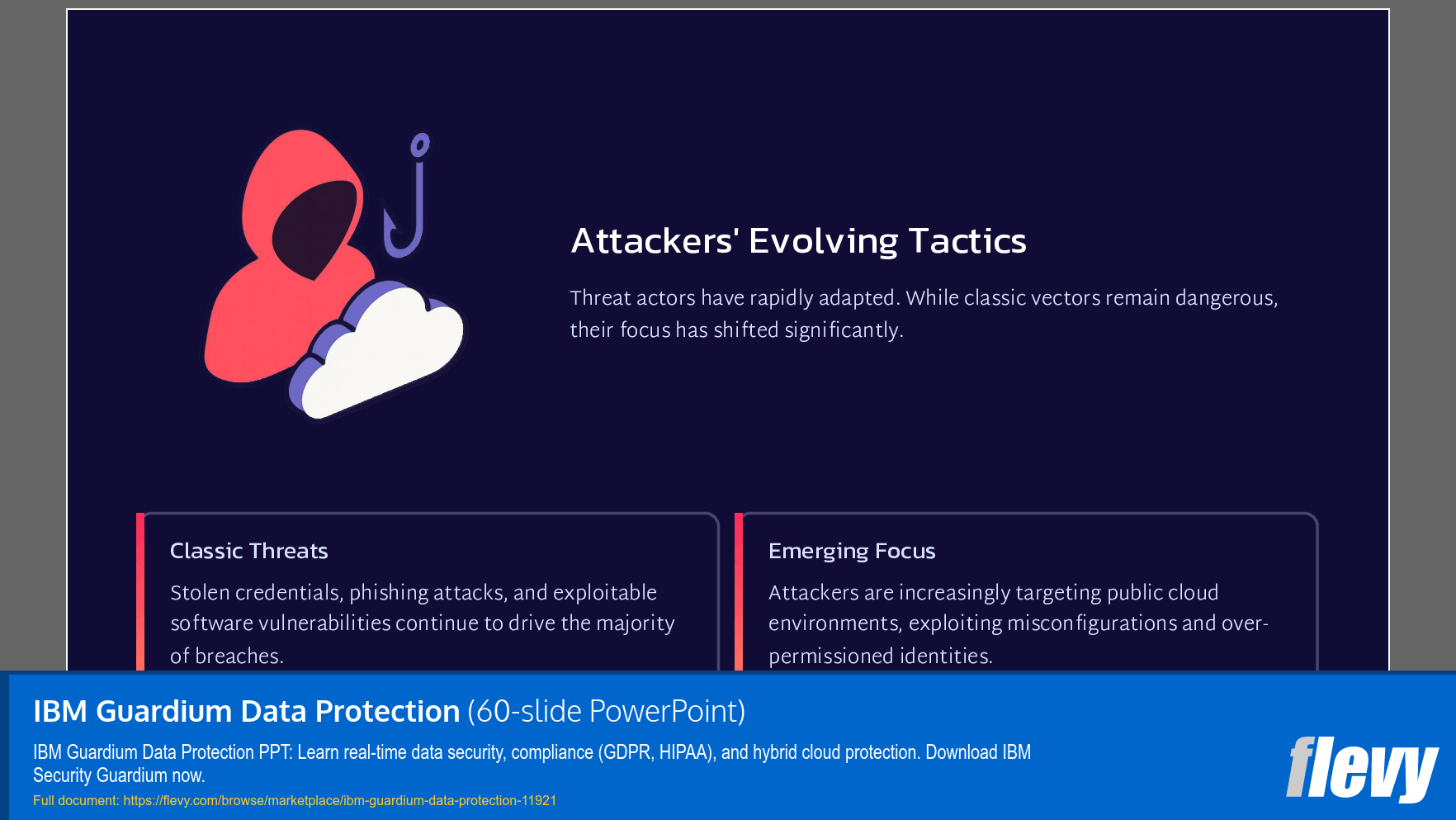 Attackers' Evolving Tactics

Threat actors have rapidly adapted. While classic vectors remain dangerous, their focus has shifted significantly.

Classic Threats

Stolen credentials, phishing attacks, and exploitable software vulnerabilities continue to drive the majority of breaches.

Emerging Focus

Attackers are increasingly targeting public cloud environments, exploiting misconfigurations and over-permissioned identities.

IBM Guardium Data Protection (60-slide PowerPoint)

IBM Guardium Data Protection PPT: Learn real-time data security, compliance (GDPR, HIPAA), and hybrid cloud protection. Download IBM Security Guardium now.

Full document: https://flevy.com/browse/marketplace/ibm-guardium-data-protection-11921

flevy